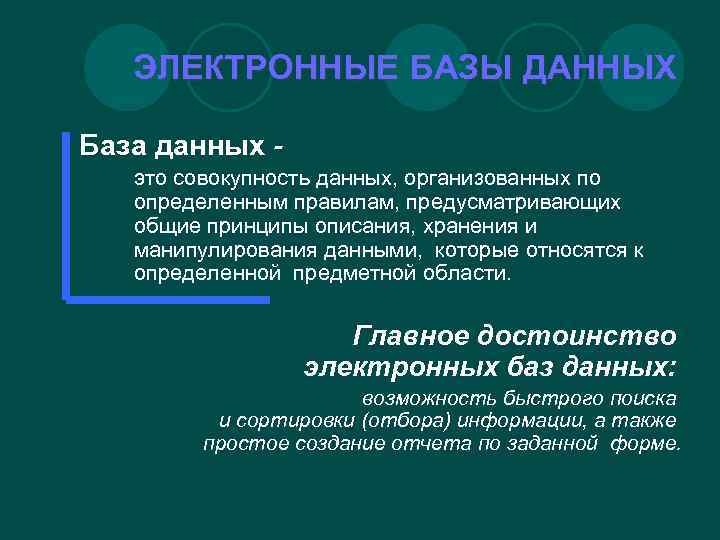 ЭЛЕКТРОННЫЕ БАЗЫ ДАННЫХ

База данных -

это совокупность данных, организованных по определенным правилам, предусматривающих общие принципы описания, хранения и манипулирования данными, которые относятся к определенной предметной области.

Главное достоинство электронных баз данных:

возможность быстрого поиска и сортировки (отбора) информации, а также простое создание отчета по заданной форме.